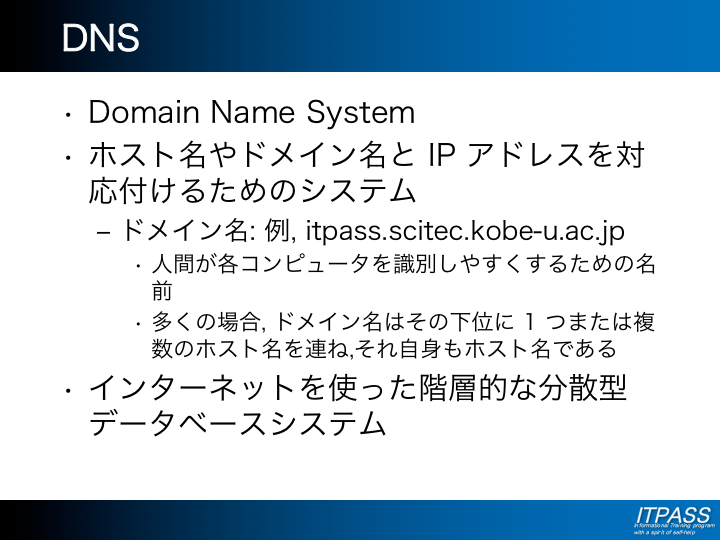 DNS

• Domain Name System
• ホスト名やドメイン名と IP アドレスを対応付けるためのシステム
– ドメイン名: 例, itpass.scitec.kobe-u.ac.jp
• 人間が各コンピュータを識別しやすくするための名前
• 多くの場合, ドメイン名はその下位に 1 つまたは複数のホスト名を連ね,それ自身もホスト名である
• インターネットを使った階層的な分散型データベースシステム

ITPASS
Informational Training program with a spirit of self-help